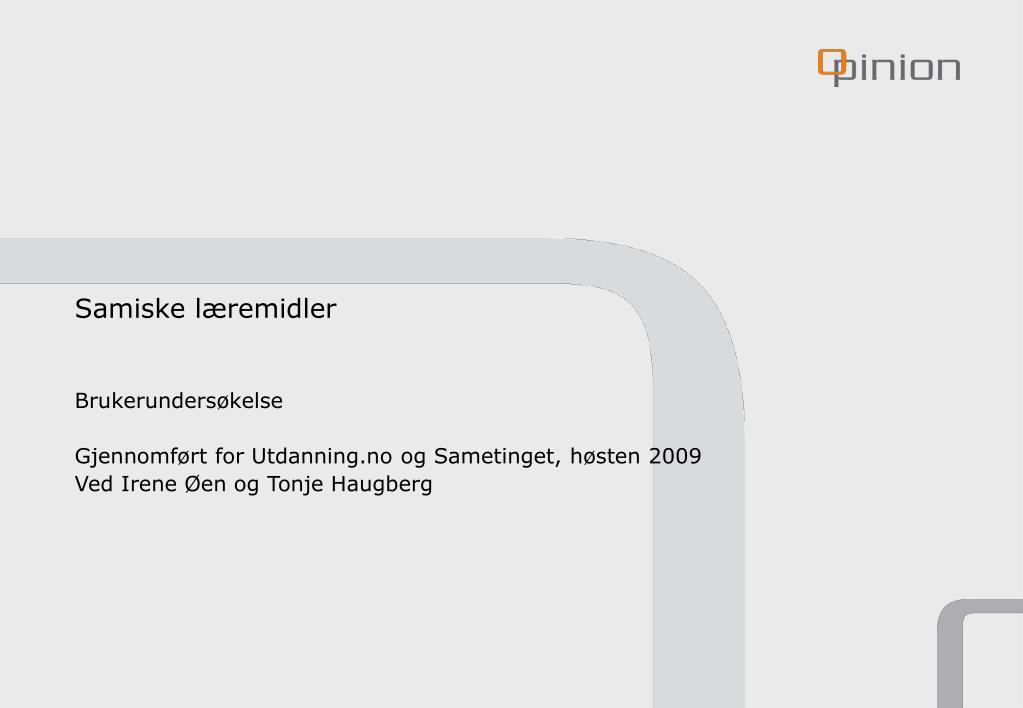 Opinion

Samiske læremidler

Brukerundersøkelse

Gjennomført for Utdanning.no og Sametinget, høsten 2009
Ved Irene Øen og Tonje Haugberg